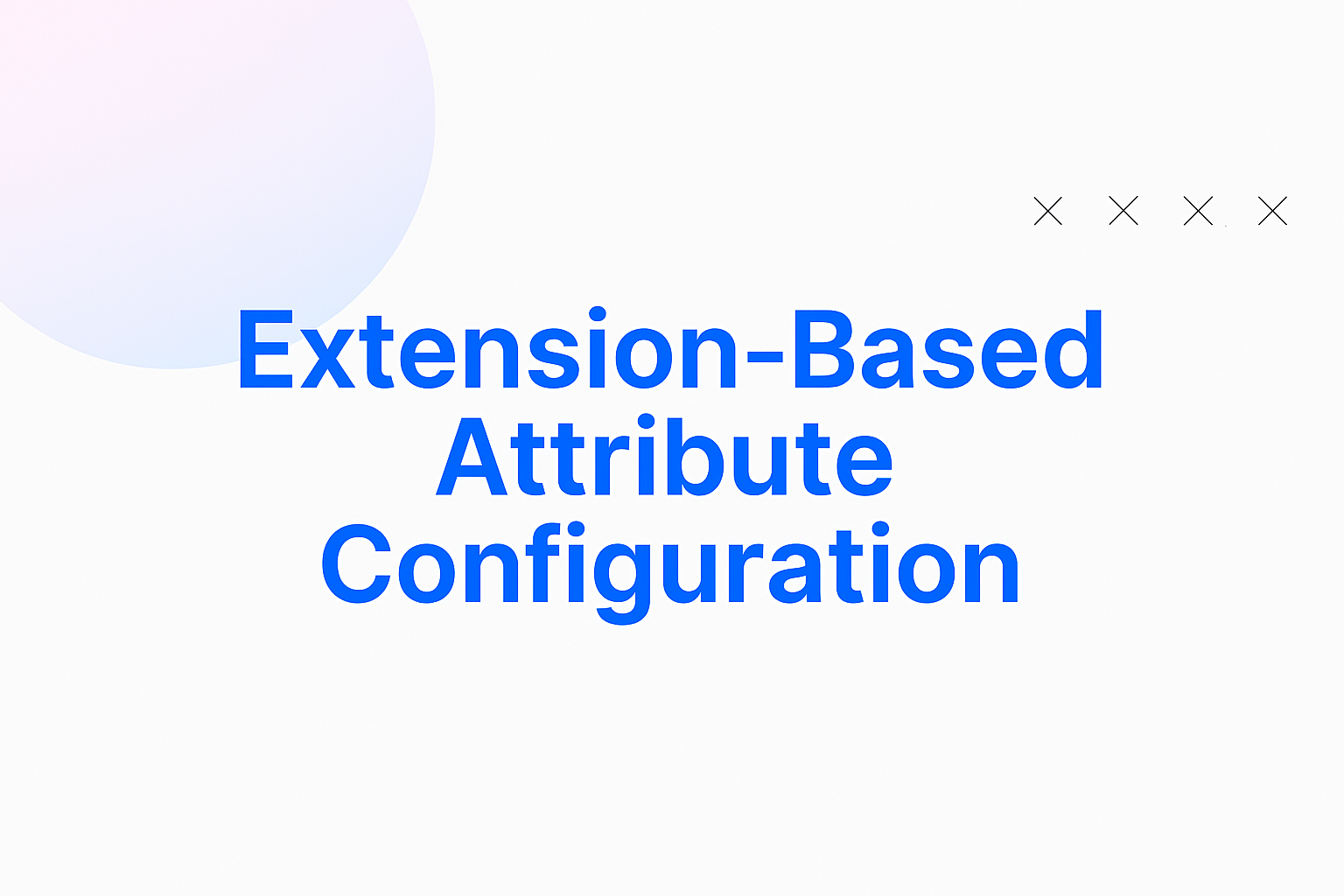 Extension-Based Attribute Configuration